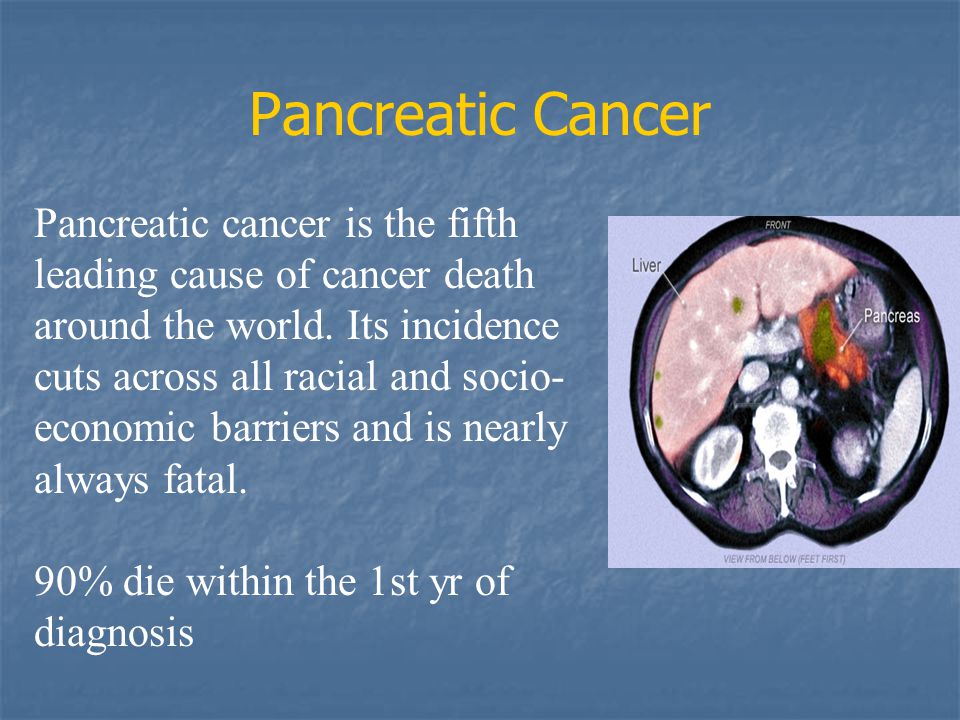 Pancreatic Cancer

Pancreatic cancer is the fifth leading cause of cancer death around the world. Its incidence cuts across all racial and socio-economic barriers and is nearly always fatal.

90% die within the 1st yr of diagnosis

FRONT

Liver

Pancreas

VIEW FROM BELOW (FEET FIRST)